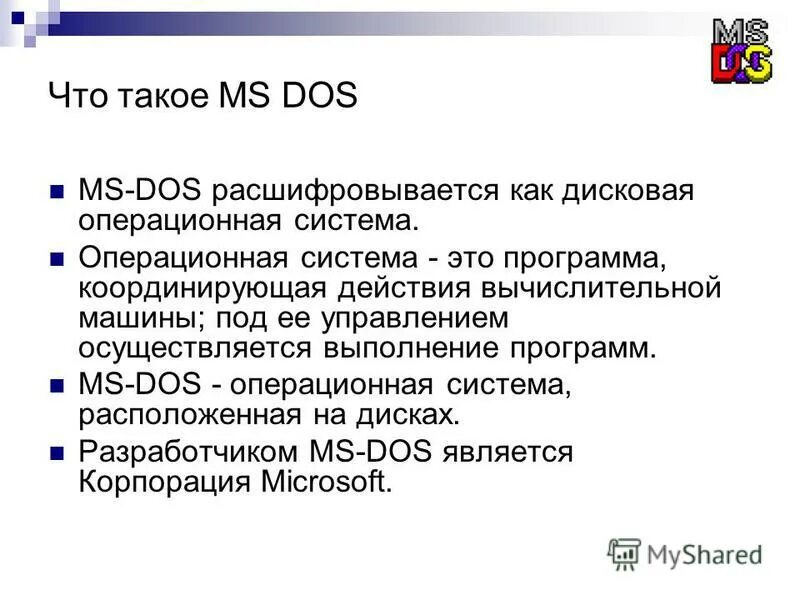 MS DOS

Что такое MS DOS

MS-DOS расшифровывается как дисковая операционная система.

Операционная система - это программа, координирующая действия вычислительной машины; под ее управлением осуществляется выполнение программ.

MS-DOS - операционная система, расположенная на дисках.

Разработчиком MS-DOS является Корпорация Microsoft.

MyShared